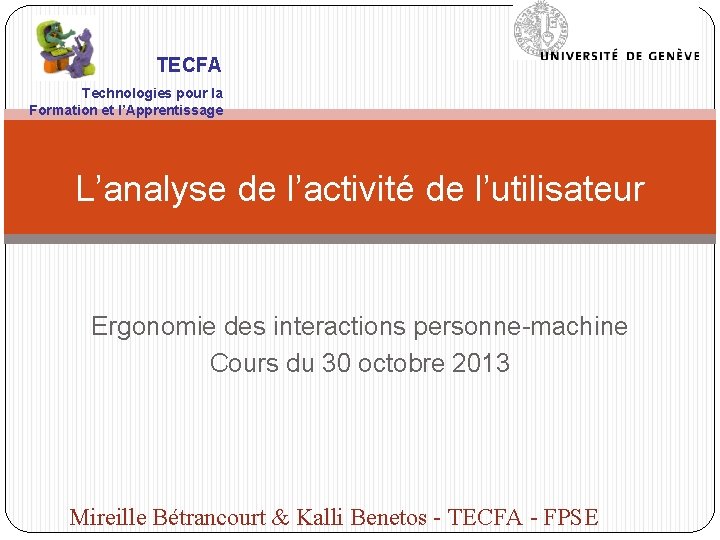 TECFA
Technologies pour la Formation et l'Apprentissage

UNIVERSITÉ DE GENÈVE

L'analyse de l'activité de l'utilisateur

Ergonomie des interactions personne-machine
Cours du 30 octobre 2013

Mireille Bétrancourt & Kalli Benetos - TECFA - FPSE